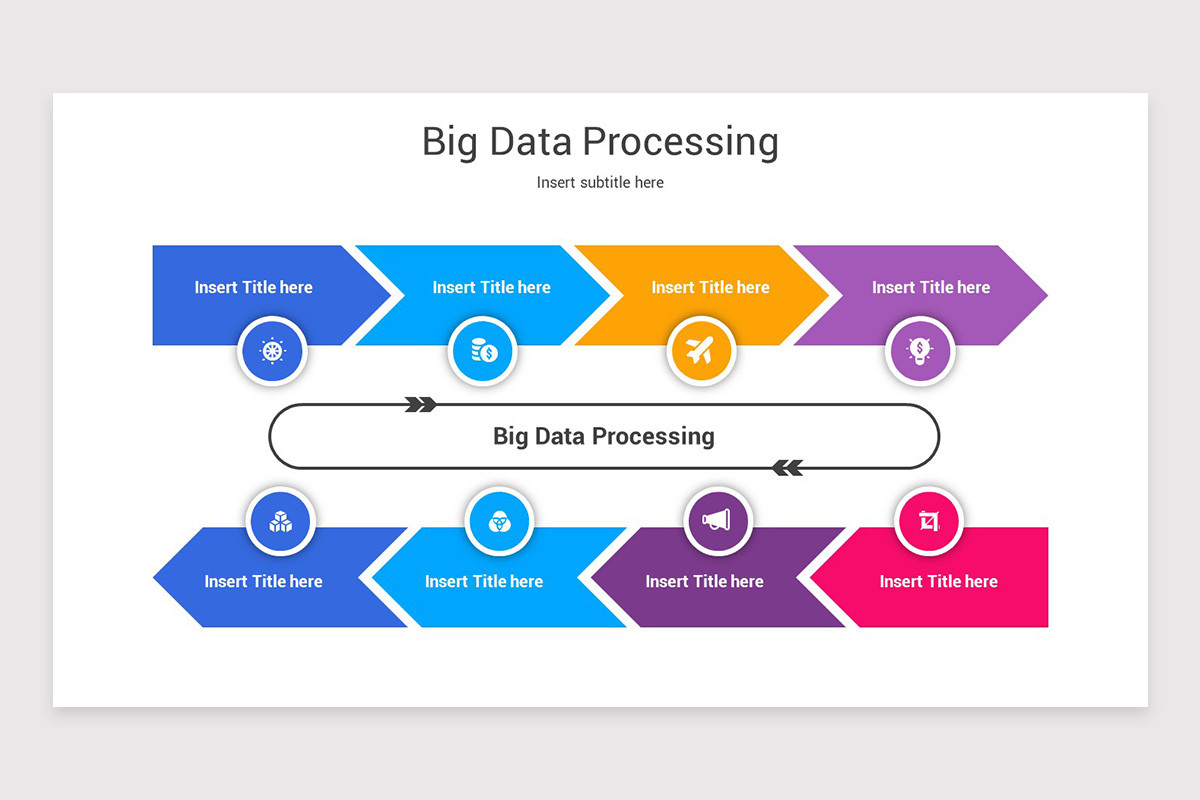 Big Data Processing

Insert subtitle here

Insert Title here

Insert Title here

Insert Title here

Insert Title here

Big Data Processing

Insert Title here

Insert Title here

Insert Title here

Insert Title here